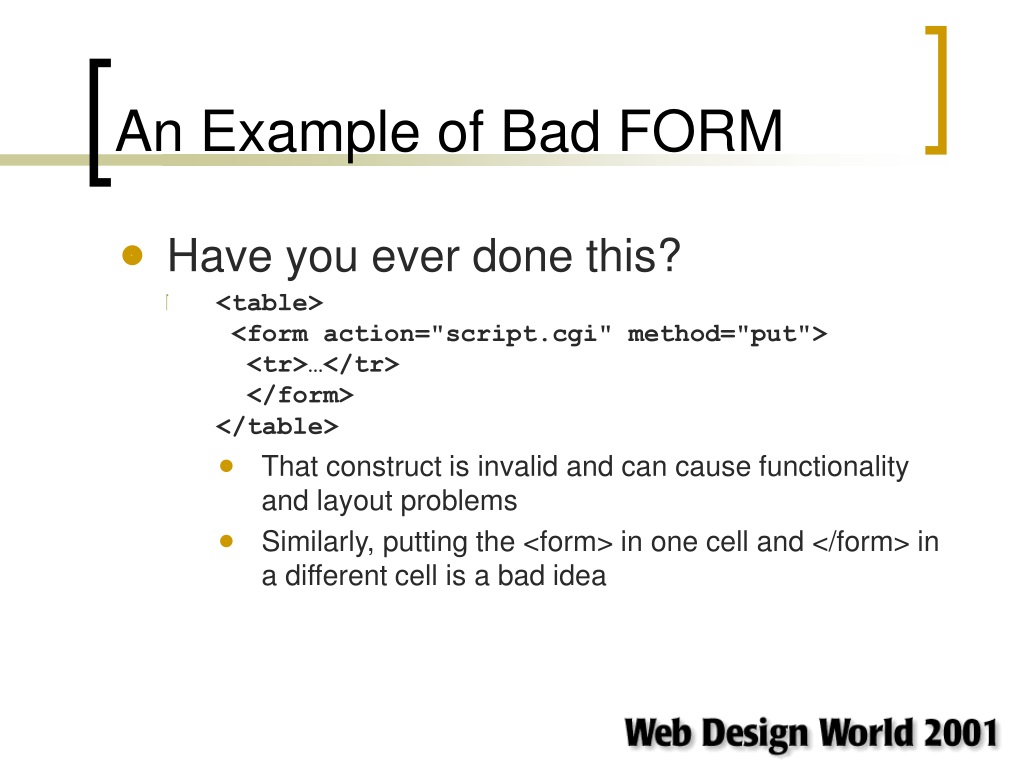 An Example of Bad FORM

Have you ever done this?

<table>
<form action="script.cgi" method="put">
<tr>…</tr>
</form>
</table>

That construct is invalid and can cause functionality and layout problems

Similarly, putting the <form> in one cell and </form> in a different cell is a bad idea

Web Design World 2001